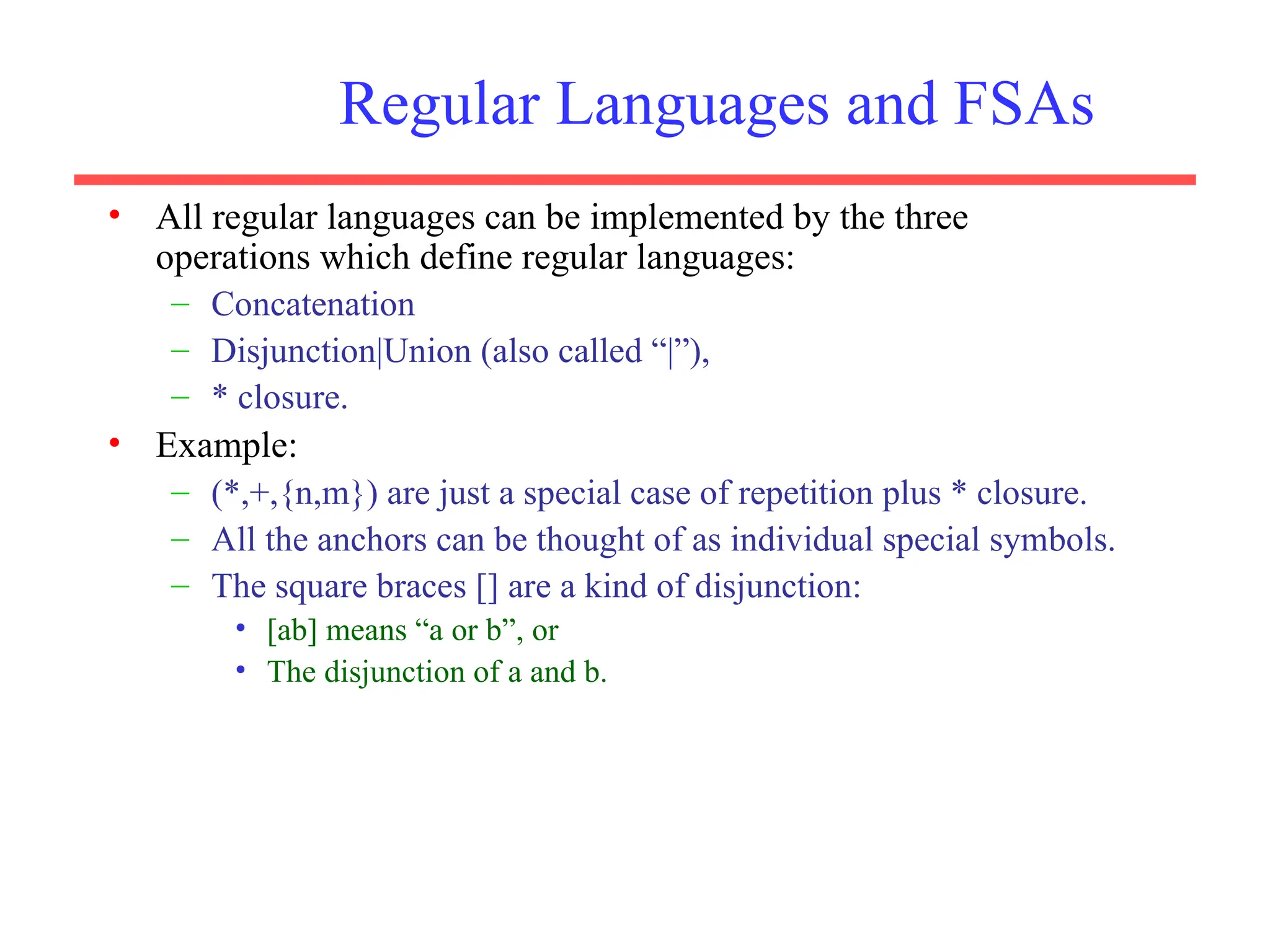 Regular Languages and FSAs

• All regular languages can be implemented by the three operations which define regular languages:
  – Concatenation
  – Disjunction|Union (also called “|”),
  – * closure.
• Example:
  – (*,+,{n,m}) are just a special case of repetition plus * closure.
  – All the anchors can be thought of as individual special symbols.
  – The square braces [] are a kind of disjunction:
    • [ab] means “a or b”, or
    • The disjunction of a and b.